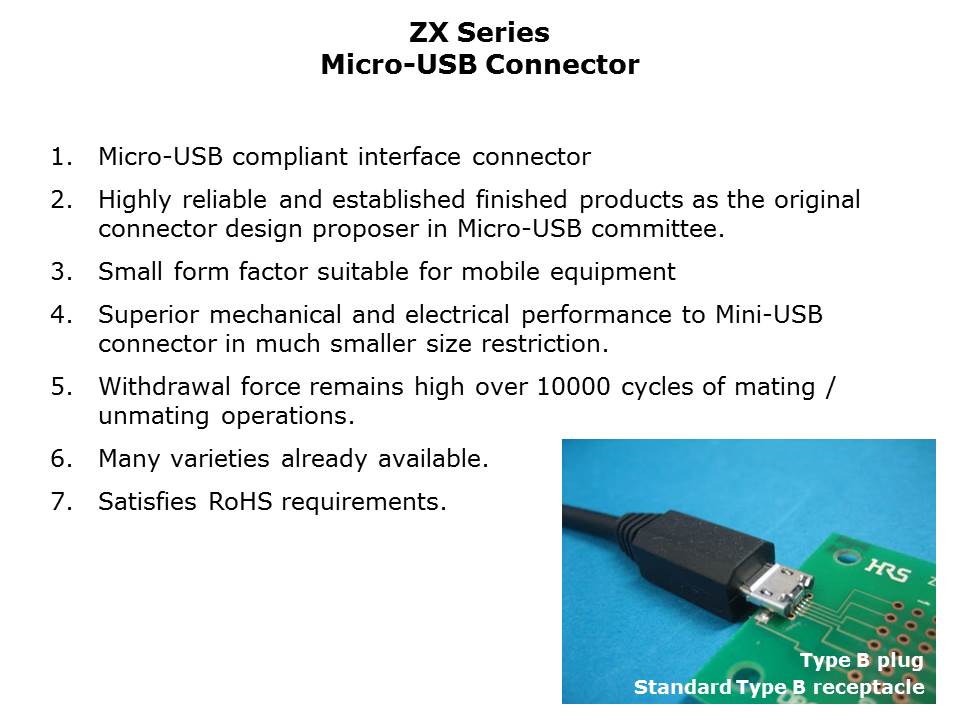 ZX Series
Micro-USB Connector

1. Micro-USB compliant interface connector
2. Highly reliable and established finished products as the original connector design proposer in Micro-USB committee.
3. Small form factor suitable for mobile equipment
4. Superior mechanical and electrical performance to Mini-USB connector in much smaller size restriction.
5. Withdrawal force remains high over 10000 cycles of mating / unmating operations.
6. Many varieties already available.
7. Satisfies RoHS requirements.

HRS

Type B plug
Standard Type B receptacle